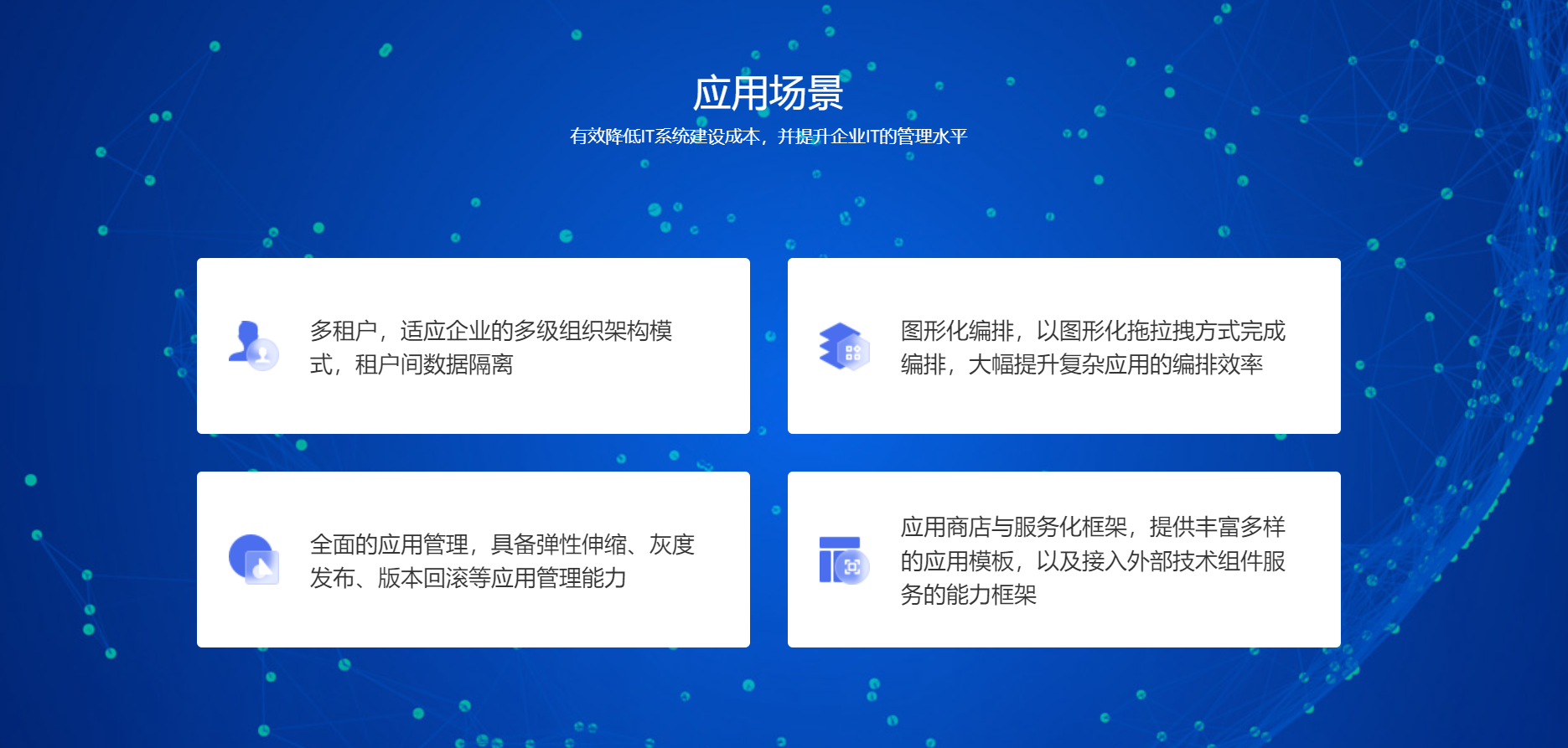 应用场景

有效降低IT系统建设成本，并提升企业IT的管理水平

多租户，适应企业的多级组织架构模式，租户间数据隔离

图形化编排，以图形化拖拉拽方式完成编排，大幅提升复杂应用的编排效率

全面的应用管理，具备弹性伸缩、灰度发布、版本回滚等应用管理能力

应用商店与服务化框架，提供丰富多样的应用模板，以及接入外部技术组件服务的能力框架